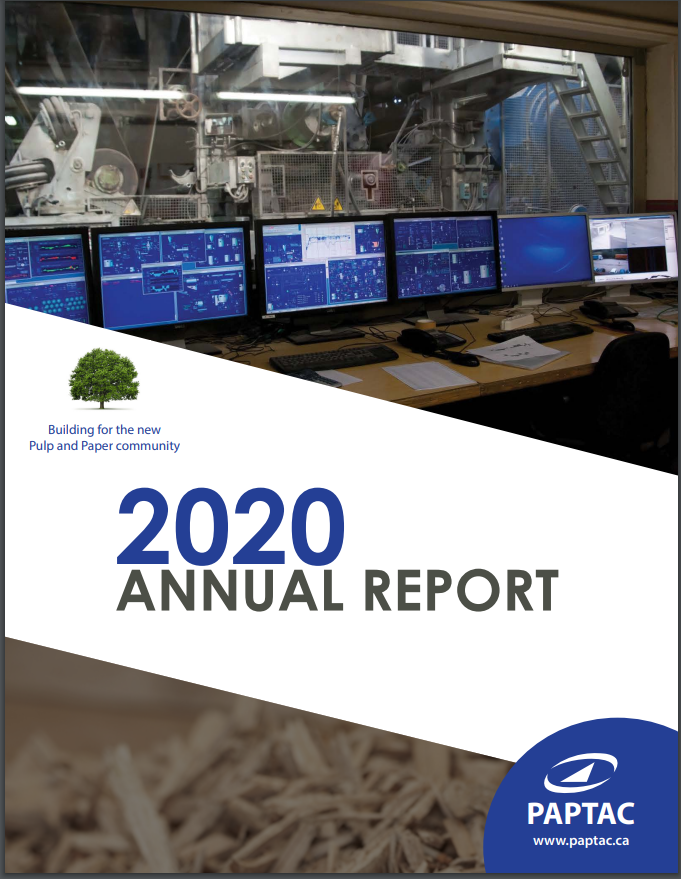 Building for the new
Pulp and Paper community

2020
ANNUAL REPORT

PAPTAC
www.paptac.ca